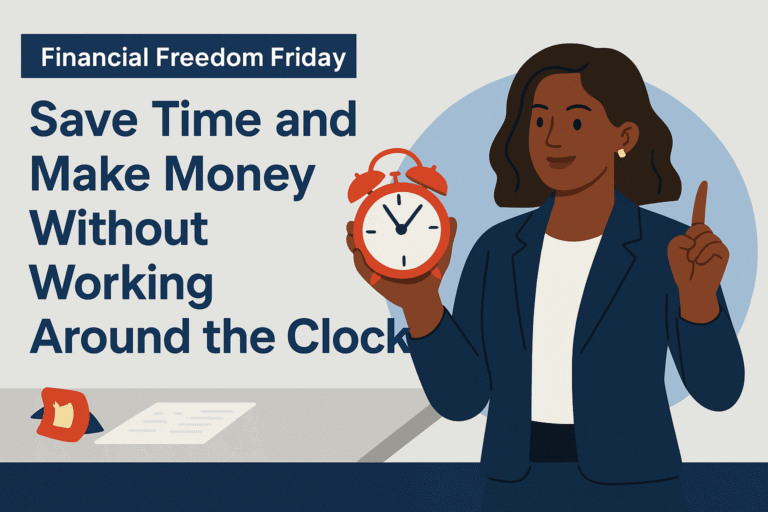 Financial Freedom Friday

Save Time and Make Money Without Working Around the Clock